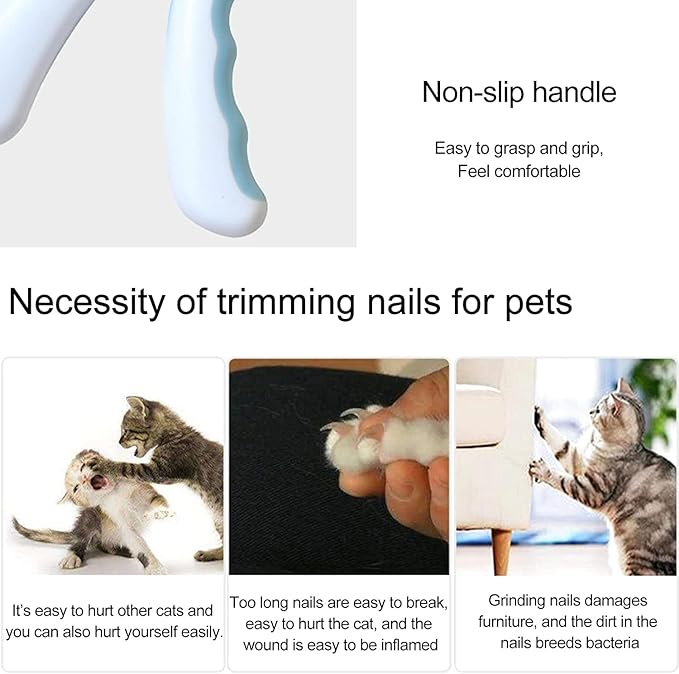 Non-slip handle

Easy to grasp and grip, Feel comfortable

Necessity of trimming nails for pets

It's easy to hurt other cats and you can also hurt yourself easily.

Too long nails are easy to break, easy to hurt the cat, and the wound is easy to be inflamed

Grinding nails damages furniture, and the dirt in the nails breeds bacteria